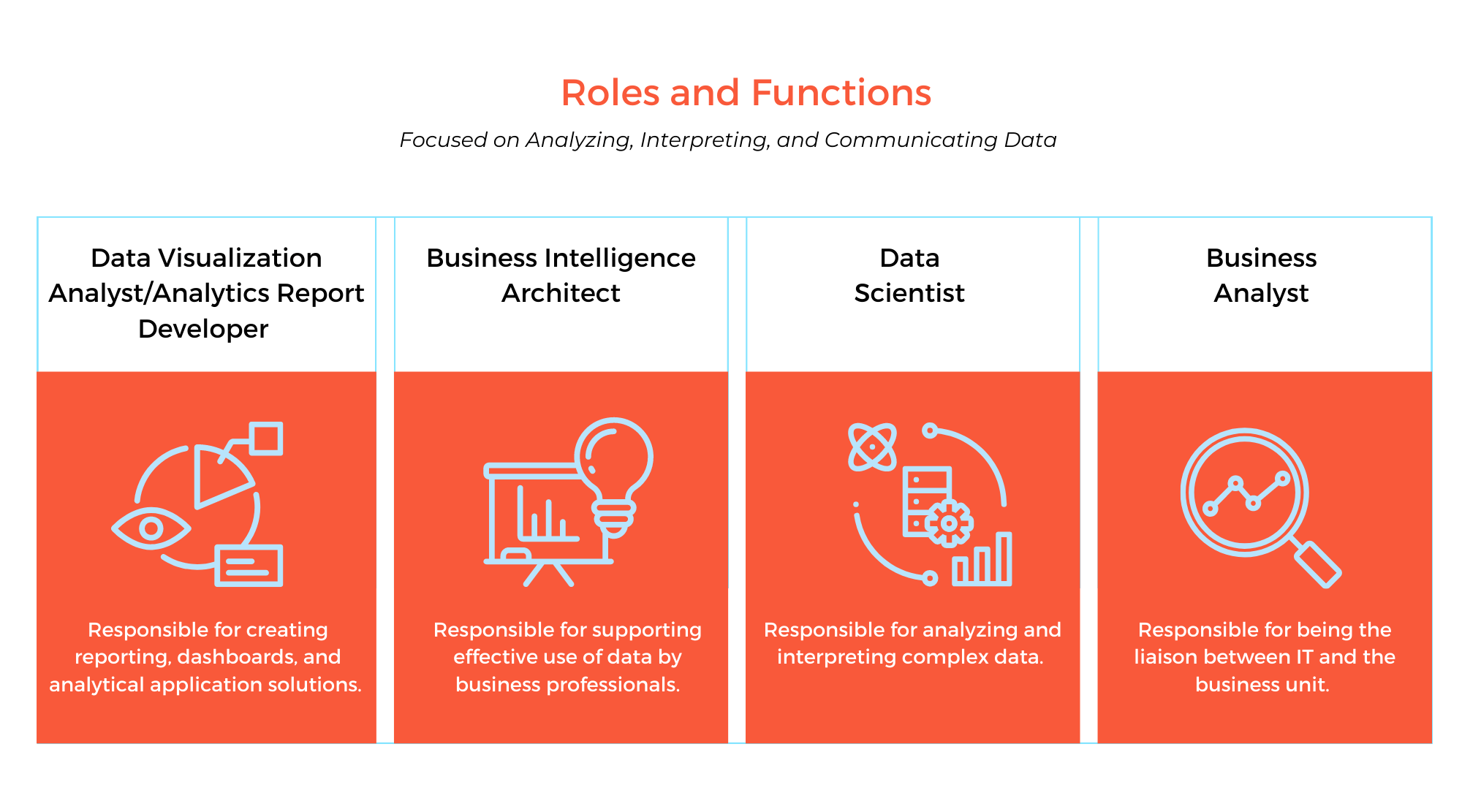 Roles and Functions

Focused on Analyzing, Interpreting, and Communicating Data

Data Visualization Analyst/Analytics Report Developer

Responsible for creating reporting, dashboards, and analytical application solutions.

Business Intelligence Architect

Responsible for supporting effective use of data by business professionals.

Data Scientist

Responsible for analyzing and interpreting complex data.

Business Analyst

Responsible for being the liaison between IT and the business unit.